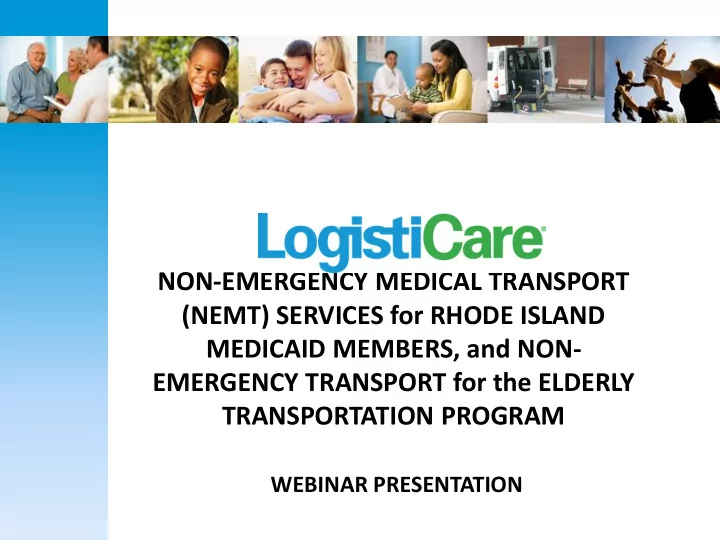 LogistiCare

NON-EMERGENCY MEDICAL TRANSPORT (NEMT) SERVICES for RHODE ISLAND MEDICAID MEMBERS, and NON-EMERGENCY TRANSPORT for the ELDERLY TRANSPORTATION PROGRAM

WEBINAR PRESENTATION